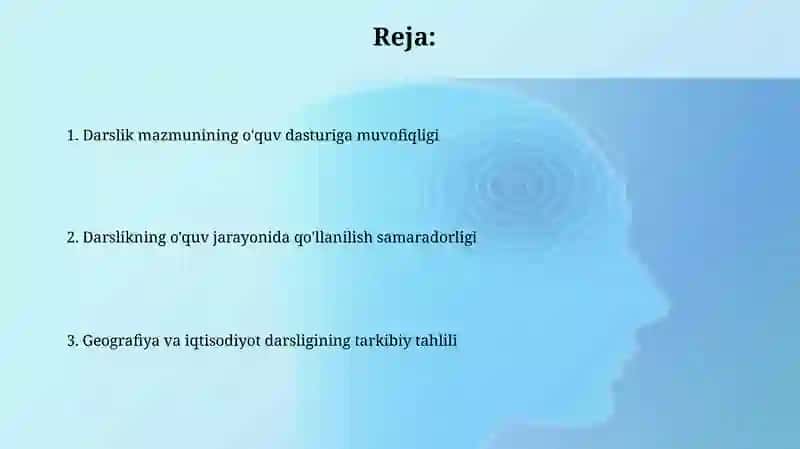 Reja:

1. Darslik mazmunining o'quv dasturiga muvofiqligi

2. Darslikning o'quv jarayonida qo'llanilish samaradorligi

3. Geografiya va iqtisodiyot darsligining tarkibiy tahlili